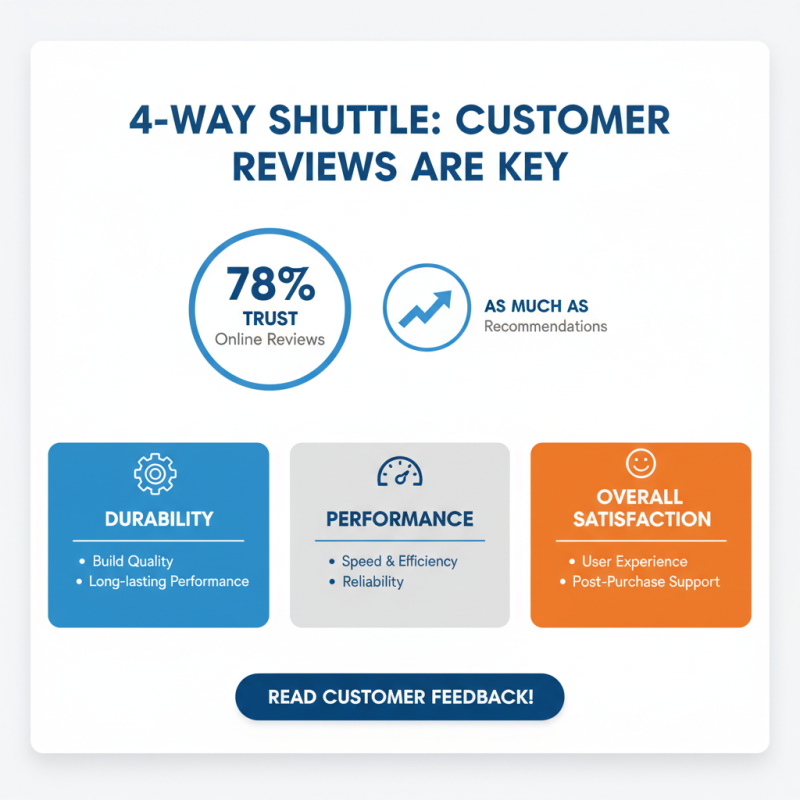 4-WAY SHUTTLE: CUSTOMER REVIEWS ARE KEY

78%
TRUST
Online Reviews

AS MUCH AS
Recommendations

DURABILITY
• Build Quality
• Long-lasting Performance

PERFORMANCE
• Speed & Efficiency
• Reliability

OVERALL SATISFACTION
• User Experience
• Post-Purchase Support

READ CUSTOMER FEEDBACK!